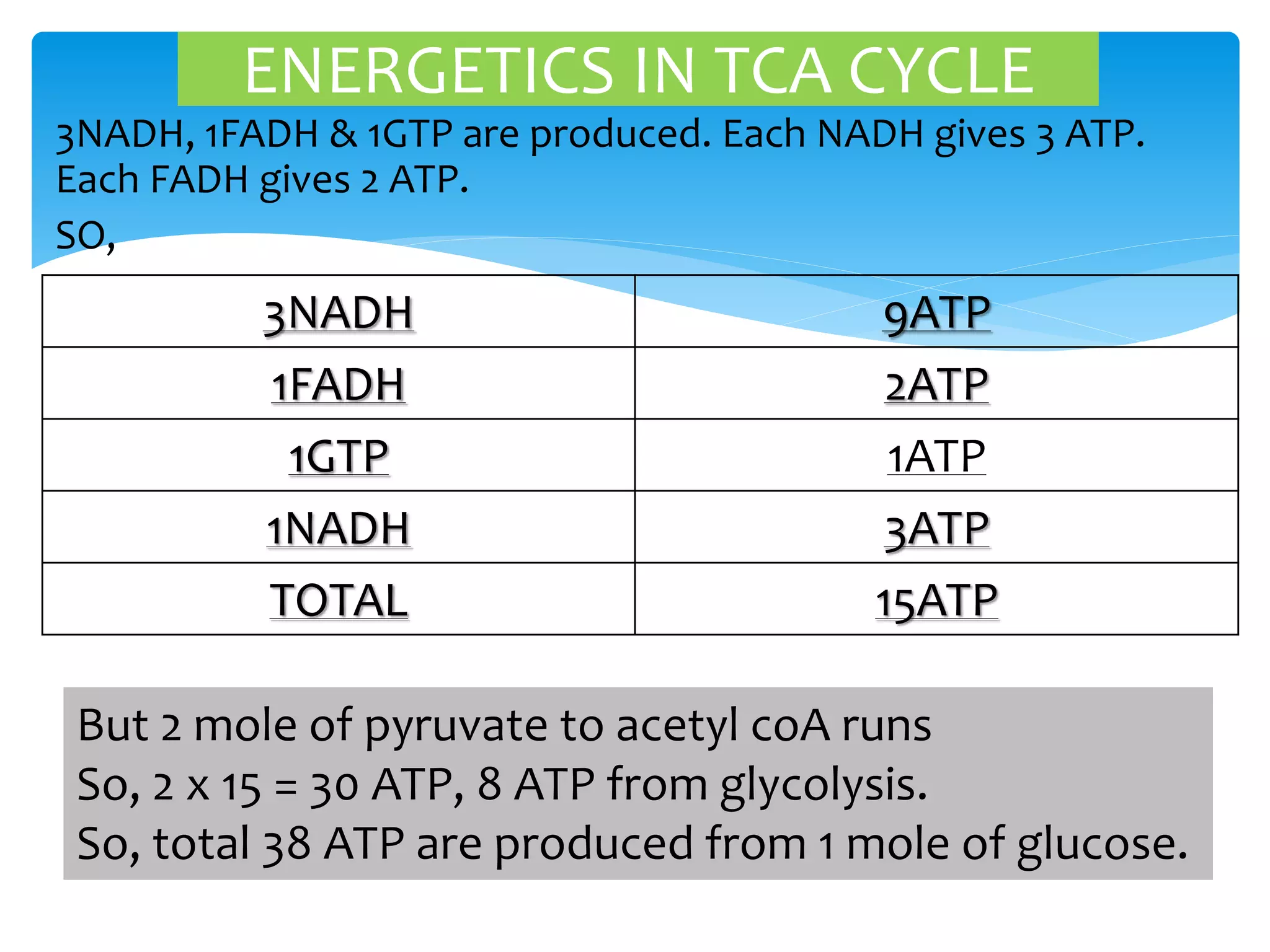 ENERGETICS IN TCA CYCLE

3NADH, 1FADH & 1GTP are produced. Each NADH gives 3 ATP. Each FADH gives 2 ATP.

SO,

| 3NADH | 9ATP |
|---|---|
| 1FADH | 2ATP |
| 1GTP | 1ATP |
| 1NADH | 3ATP |
| TOTAL | 15ATP |

But 2 mole of pyruvate to acetyl coA runs
So, 2 x 15 = 30 ATP, 8 ATP from glycolysis.
So, total 38 ATP are produced from 1 mole of glucose.